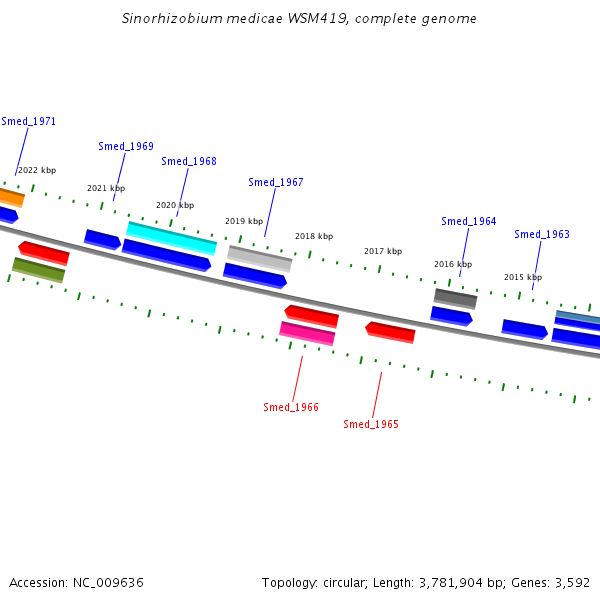 Sinorhizobium medicae WSM419, complete genome

Smed_1971
Smed_1969
Smed_1968
Smed_1967
Smed_1964
Smed_1963

2022 kbp
2021 kbp
2020 kbp
2019 kbp
2018 kbp
2017 kbp
2016 kbp
2015 kbp

Smed_1966
Smed_1965

Accession: NC_009636

Topology: circular; Length: 3,781,904 bp; Genes: 3,592